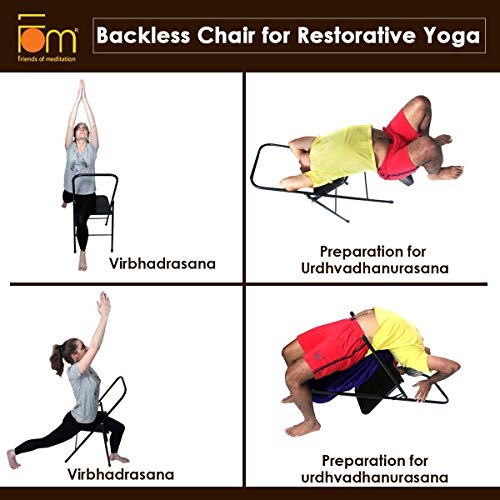 fom®
friends of meditation

Backless Chair for Restorative Yoga

Virbhadrasana

Preparation for Urdhvadhanurasana

Virbhadrasana

Preparation for urdhvadhanurasana